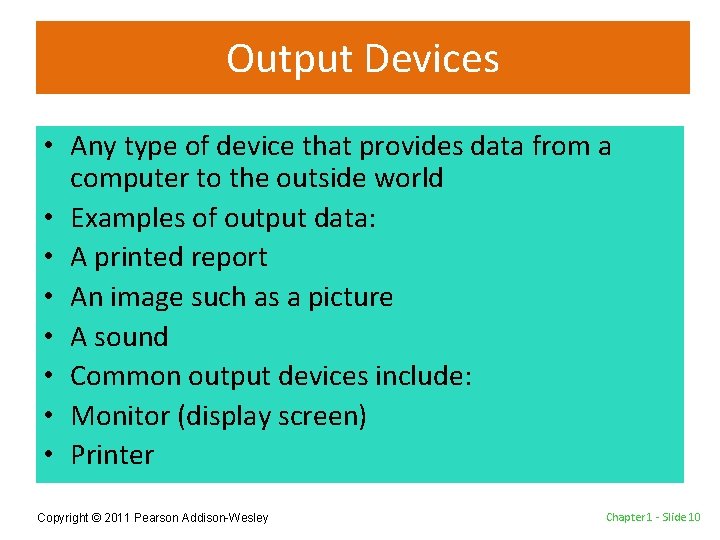 Output Devices

• Any type of device that provides data from a computer to the outside world
• Examples of output data:
• A printed report
• An image such as a picture
• A sound
• Common output devices include:
• Monitor (display screen)
• Printer

Copyright © 2011 Pearson Addison-Wesley

Chapter 1 - Slide 10